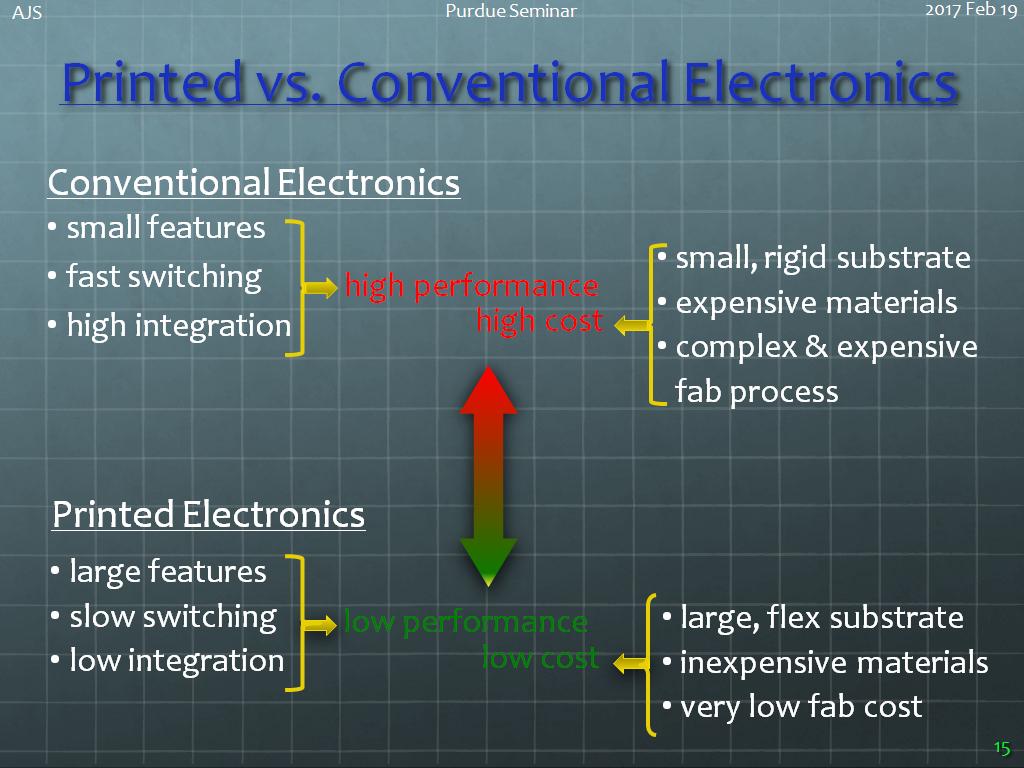 AJS

Purdue Seminar

2017 Feb 19

Printed vs. Conventional Electronics

Conventional Electronics
• small features
• fast switching
• high integration

high performance
high cost

• small, rigid substrate
• expensive materials
• complex & expensive fab process

Printed Electronics
• large features
• slow switching
• low integration

low performance
low cost

• large, flex substrate
• inexpensive materials
• very low fab cost

15